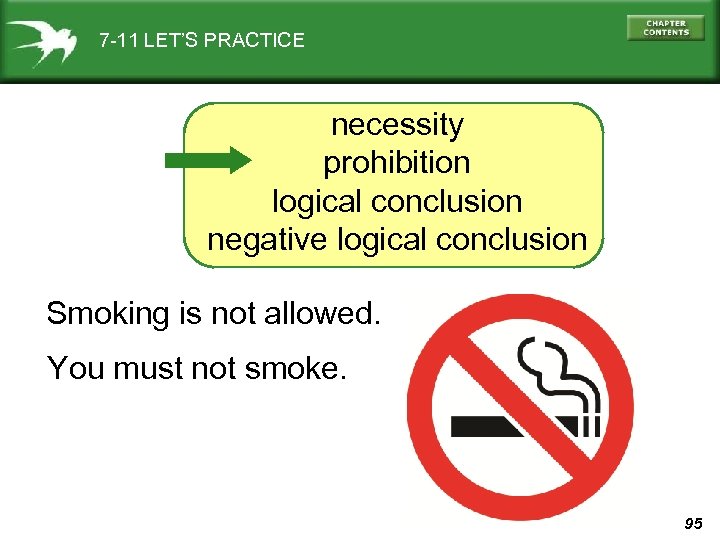 7-11 LET'S PRACTICE

CHAPTER CONTENTS

necessity
prohibition
logical conclusion
negative logical conclusion

Smoking is not allowed.

You must not smoke.

95